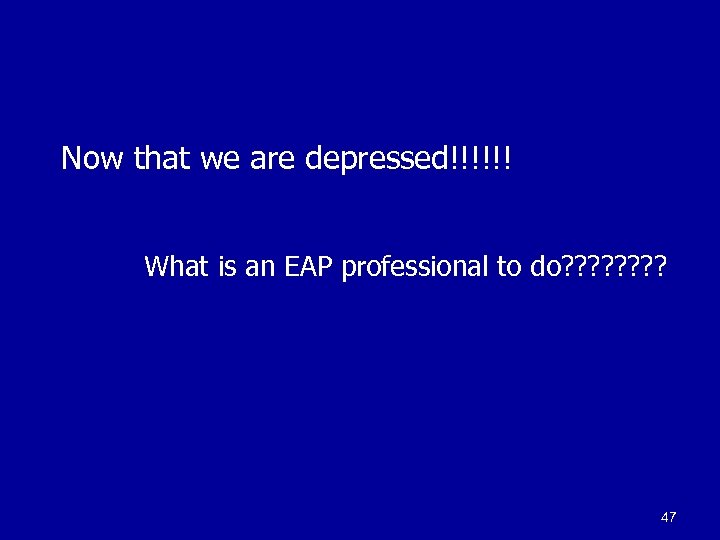 Now that we are depressed!!!!!!

What is an EAP professional to do????????

47